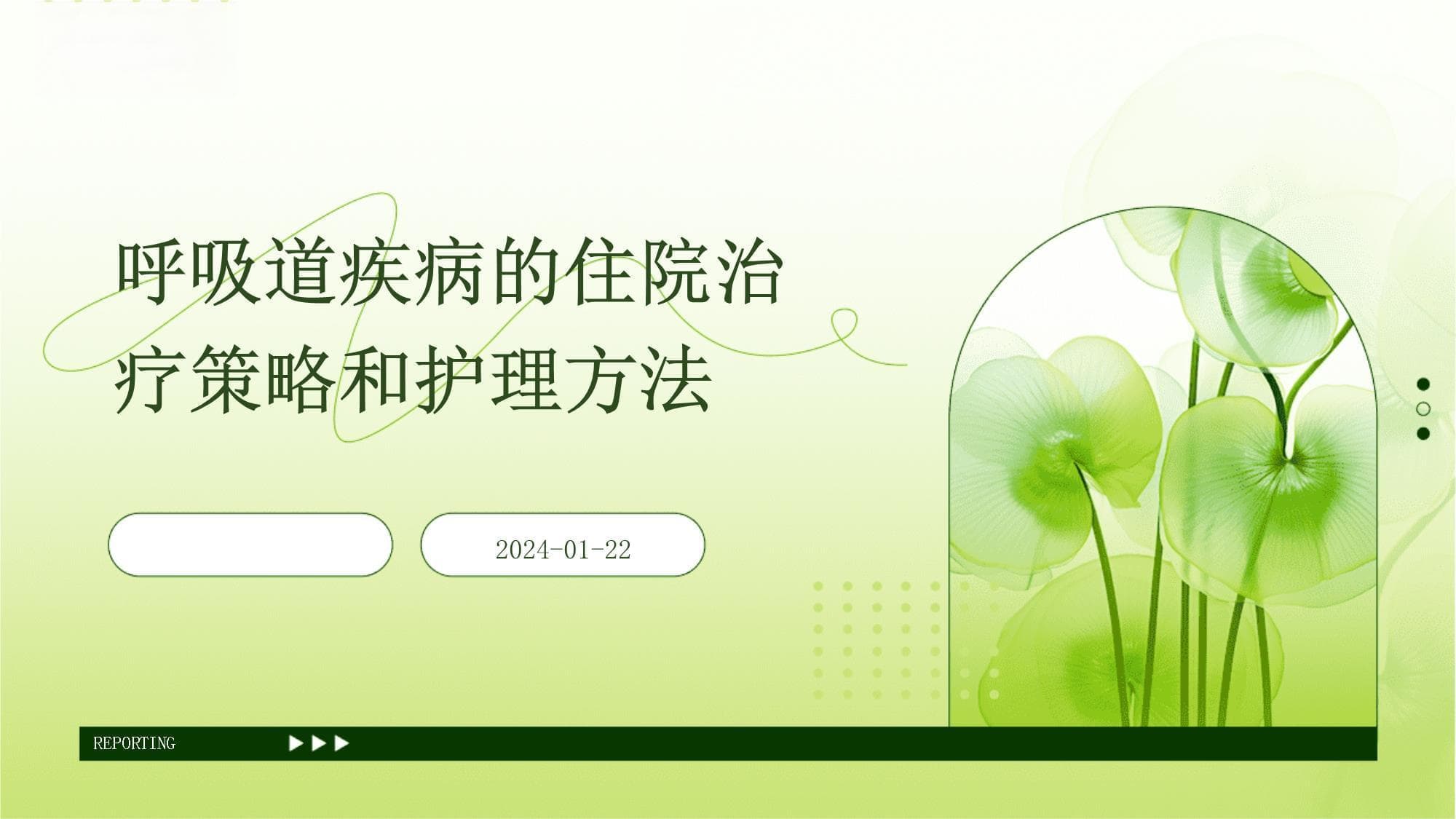 呼吸道疾病的住院治疗策略和护理方法

2024-01-22

REPORTING